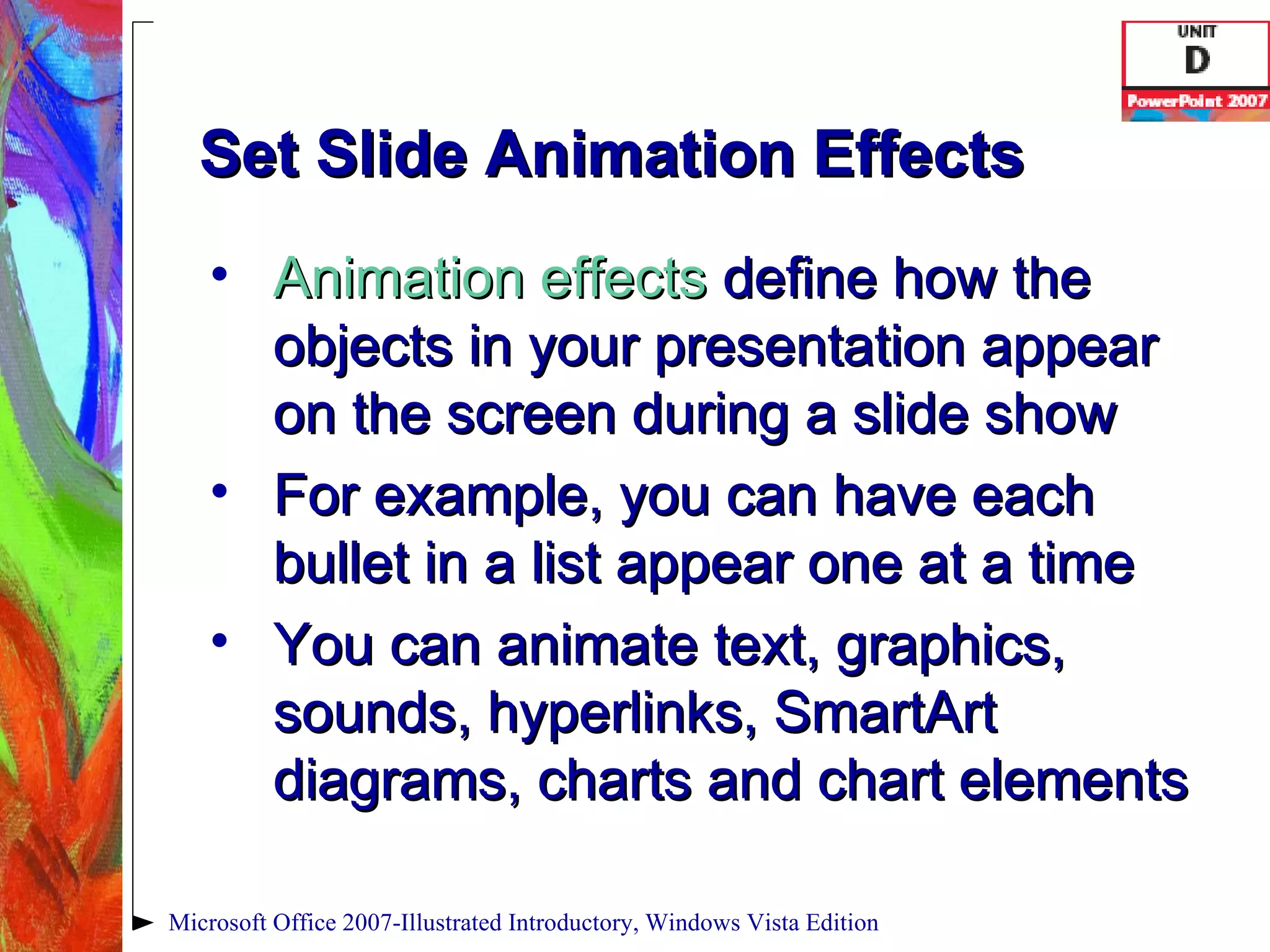 UNIT
D
PowerPoint 2007

Set Slide Animation Effects

• Animation effects define how the objects in your presentation appear on the screen during a slide show
• For example, you can have each bullet in a list appear one at a time
• You can animate text, graphics, sounds, hyperlinks, SmartArt diagrams, charts and chart elements

Microsoft Office 2007-Illustrated Introductory, Windows Vista Edition